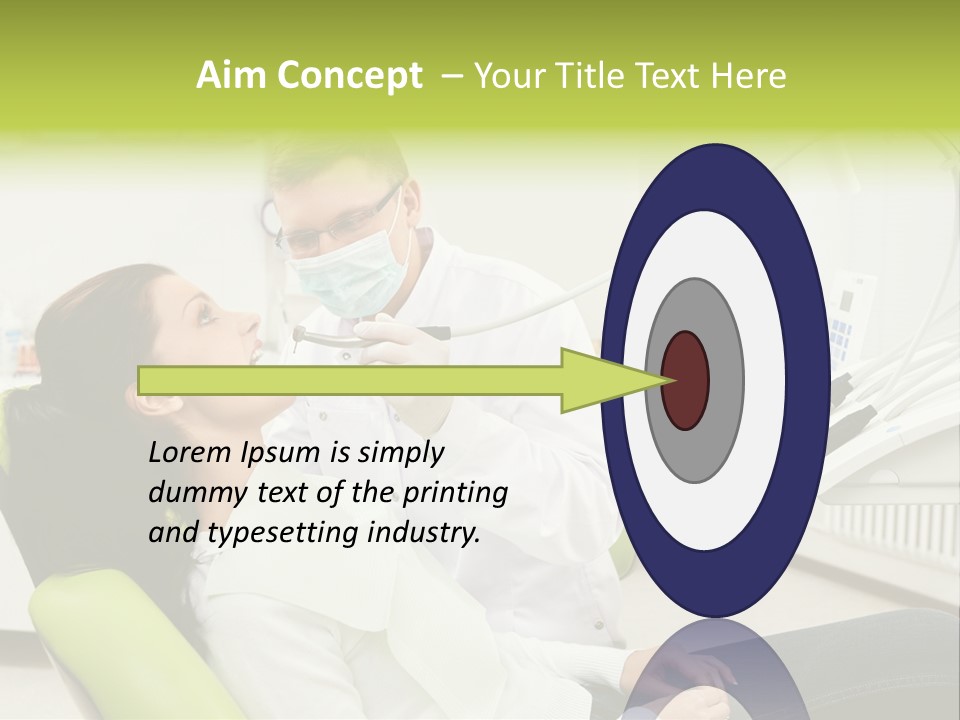 Aim Concept – Your Title Text Here

Lorem Ipsum is simply dummy text of the printing and typesetting industry.